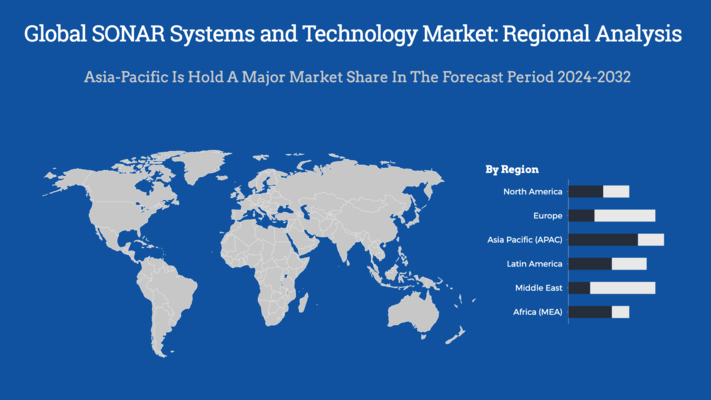 Global SONAR Systems and Technology Market: Regional Analysis

Asia-Pacific Is Hold A Major Market Share In The Forecast Period 2024-2032

By Region

North America

Europe

Asia Pacific (APAC)

Latin America

Middle East

Africa (MEA)